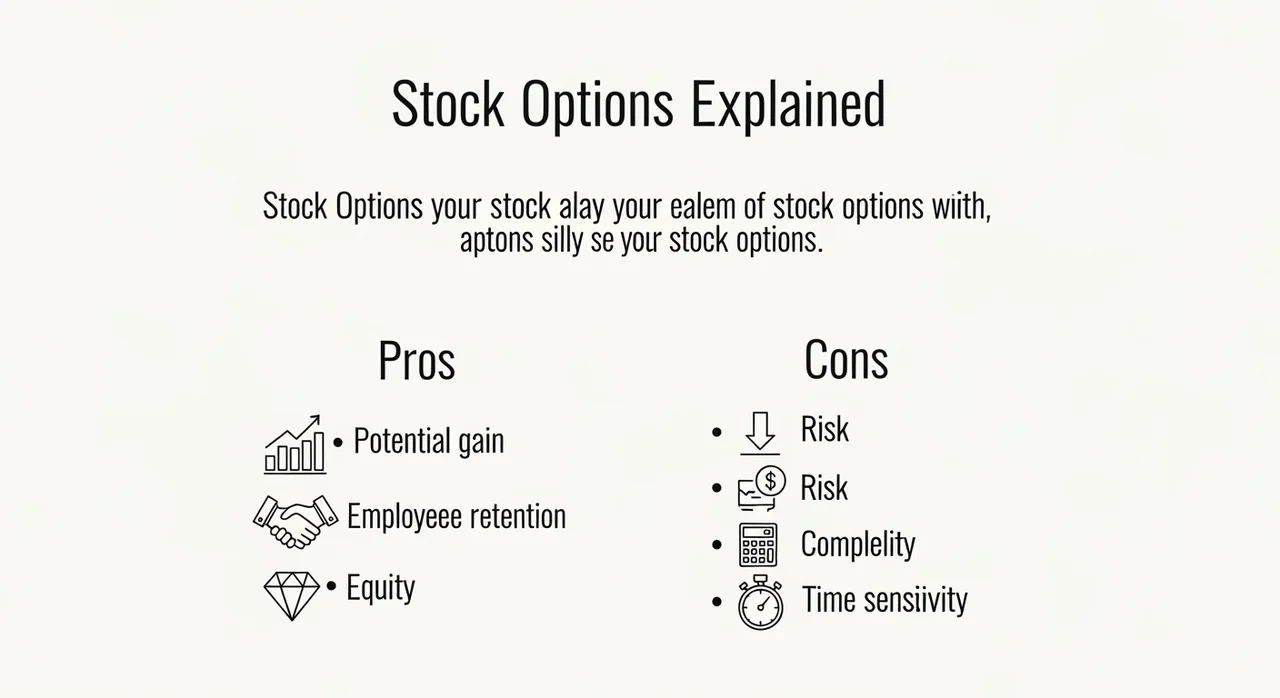 Stock Options Explained

Stock Options your stock alay your ealem of stock options wiith, aptons silly se your stock options.

Pros

• Potential gain

Employeee retention

• Equity

Cons

• Risk

• Risk

• Complelity

• Time sensiivity